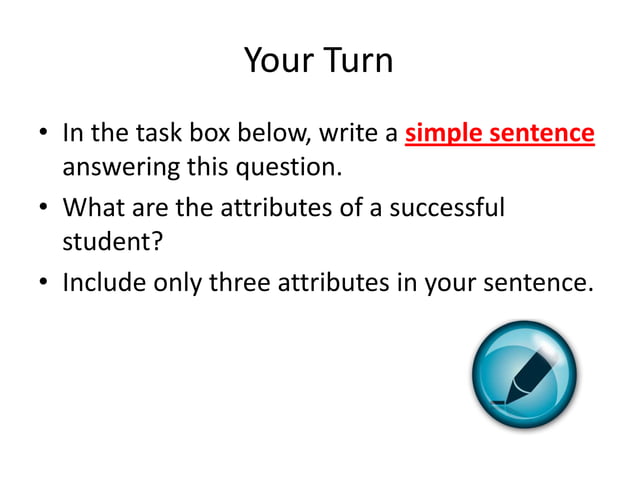 Your Turn

• In the task box below, write a simple sentence answering this question.

• What are the attributes of a successful student?

• Include only three attributes in your sentence.